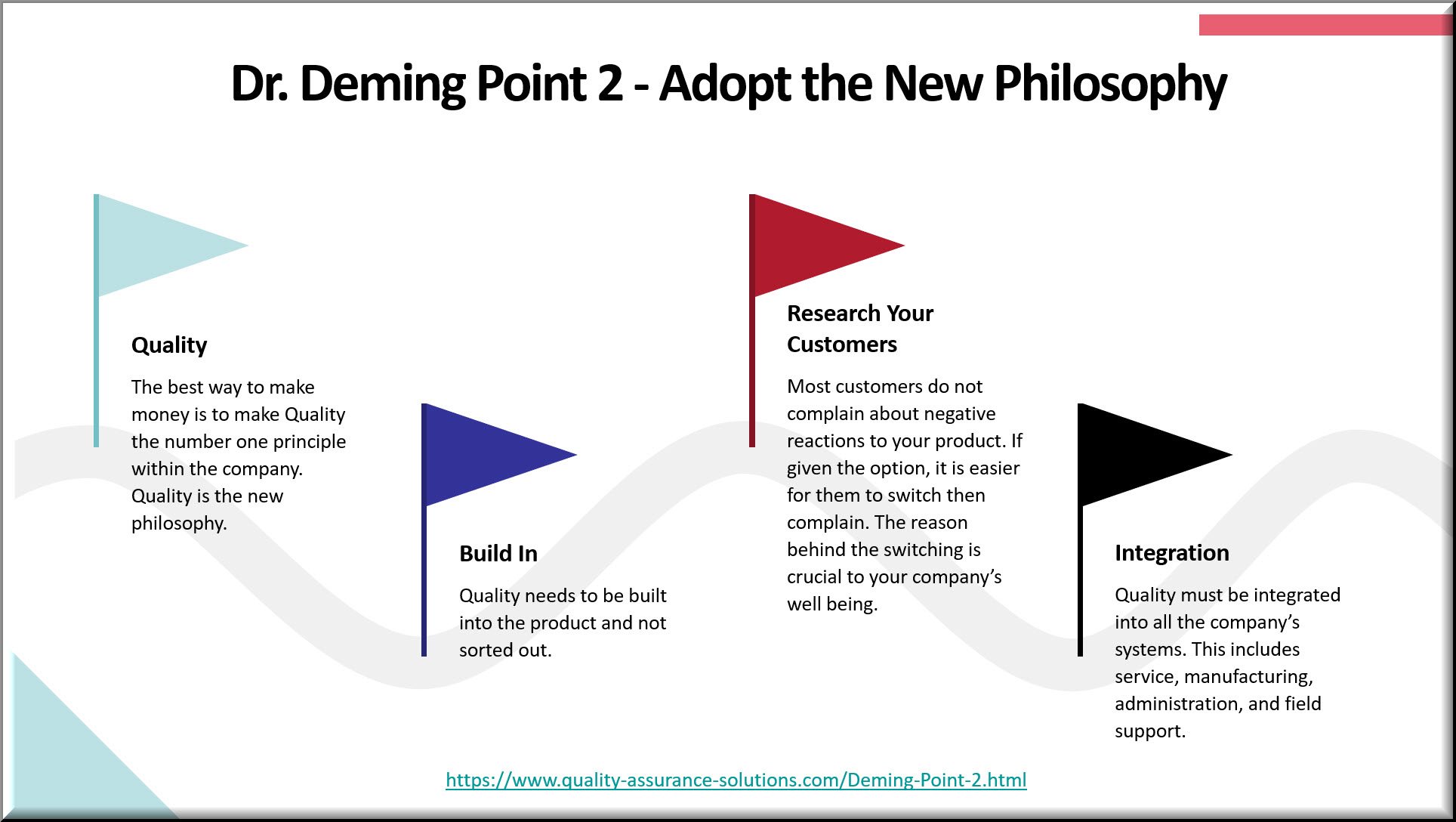 Dr. Deming Point 2 - Adopt the New Philosophy

Quality

The best way to make money is to make Quality the number one principle within the company. Quality is the new philosophy.

Build In

Quality needs to be built into the product and not sorted out.

Research Your Customers

Most customers do not complain about negative reactions to your product. If given the option, it is easier for them to switch then complain. The reason behind the switching is crucial to your company's well being.

Integration

Quality must be integrated into all the company's systems. This includes service, manufacturing, administration, and field support.

https://www.quality-assurance-solutions.com/Deming-Point-2.html